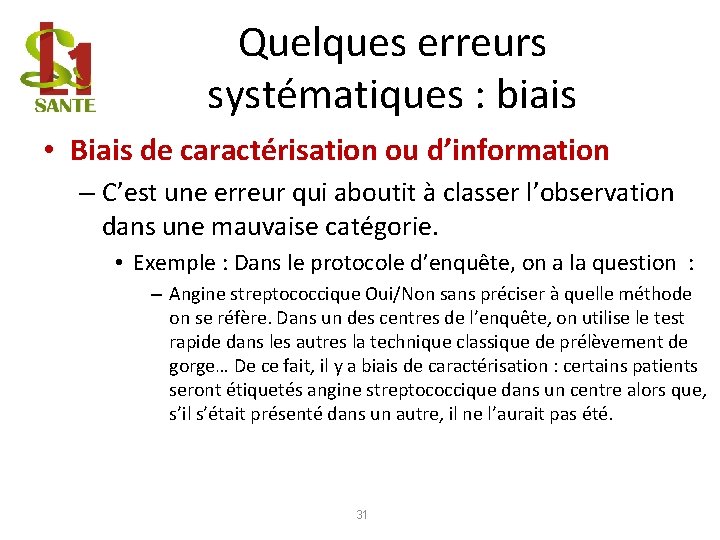 L1
SANTE

Quelques erreurs systématiques : biais

• Biais de caractérisation ou d'information

– C'est une erreur qui aboutit à classer l'observation dans une mauvaise catégorie.

• Exemple : Dans le protocole d'enquête, on a la question :

– Angine streptococcique Oui/Non sans préciser à quelle méthode on se réfère. Dans un des centres de l'enquête, on utilise le test rapide dans les autres la technique classique de prélèvement de gorge… De ce fait, il y a biais de caractérisation : certains patients seront étiquetés angine streptococcique dans un centre alors que, s'il s'était présenté dans un autre, il ne l'aurait pas été.

31